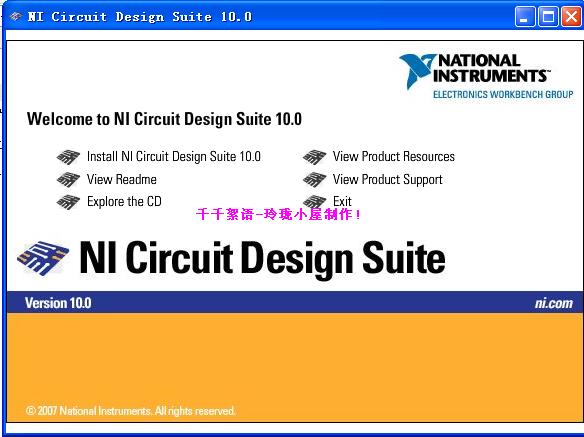 NI Circuit Design Suite 10.0

NATIONAL INSTRUMENTS™
ELECTRONICS WORKBENCH GROUP

Welcome to NI Circuit Design Suite 10.0

Install NI Circuit Design Suite 10.0
View Readme
Explore the CD

View Product Resources
View Product Support
Exit

千千絮语-玲珑小屋制作！

NI Circuit Design Suite

Version 10.0
ni.com

© 2007 National Instruments. All rights reserved.